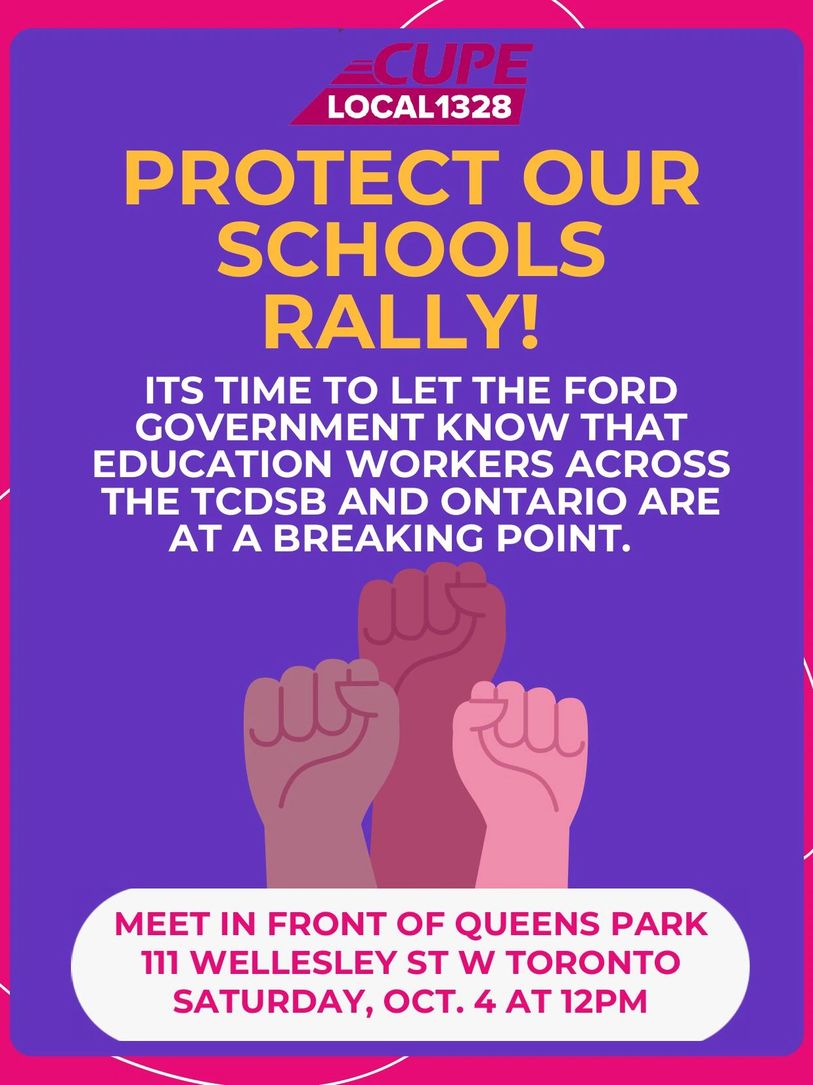 CUPE
LOCAL1328

PROTECT OUR SCHOOLS RALLY!

ITS TIME TO LET THE FORD GOVERNMENT KNOW THAT EDUCATION WORKERS ACROSS THE TCDSB AND ONTARIO ARE AT A BREAKING POINT.

MEET IN FRONT OF QUEENS PARK
111 WELLESLEY ST W TORONTO
SATURDAY, OCT. 4 AT 12PM